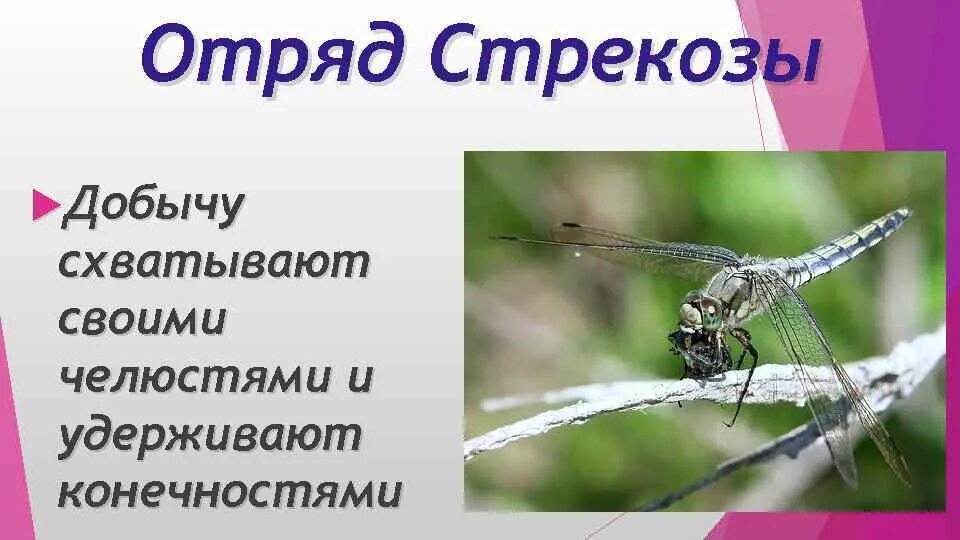 Отряд Стрекозы

Добычу схватывают своими челюстями и удерживают конечностями